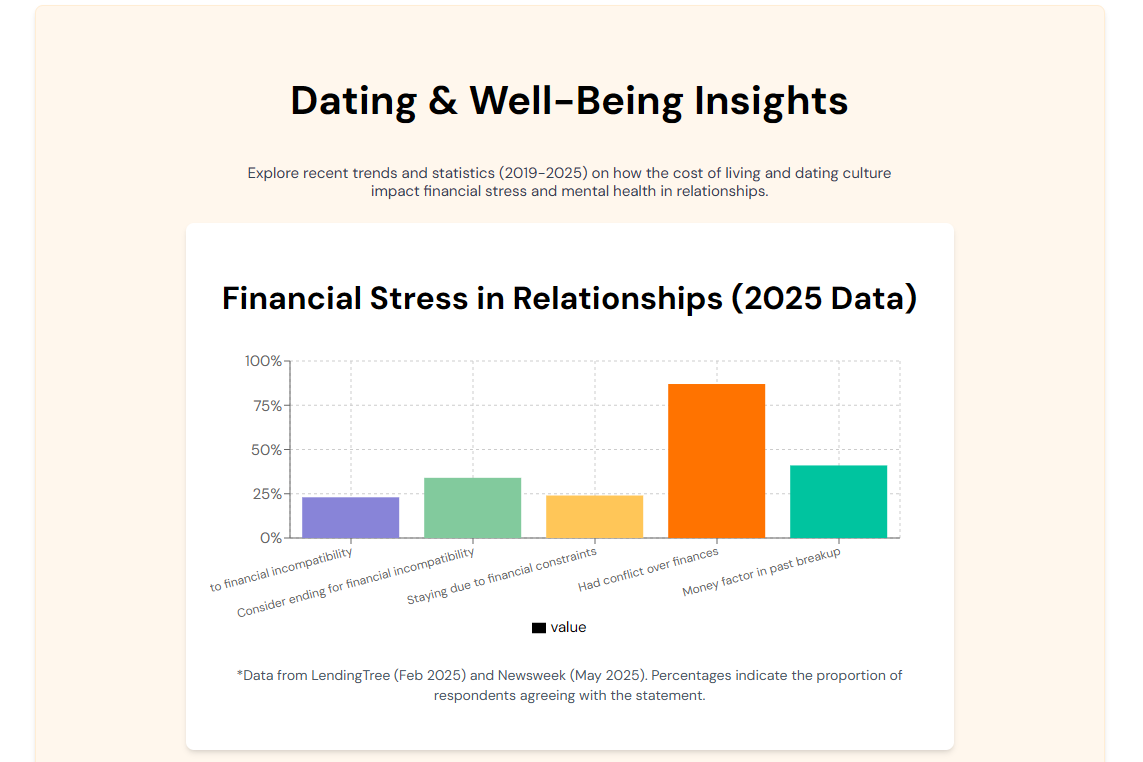 Dating & Well-Being Insights

Explore recent trends and statistics (2019-2025) on how the cost of living and dating culture impact financial stress and mental health in relationships.

Financial Stress in Relationships (2025 Data)

100%
75%
50%
25%
0%

to financial incompatibility
Consider ending for financial incompatibility
Staying due to financial constraints
Had conflict over finances
Money factor in past breakup

value

*Data from LendingTree (Feb 2025) and Newsweek (May 2025). Percentages indicate the proportion of respondents agreeing with the statement.